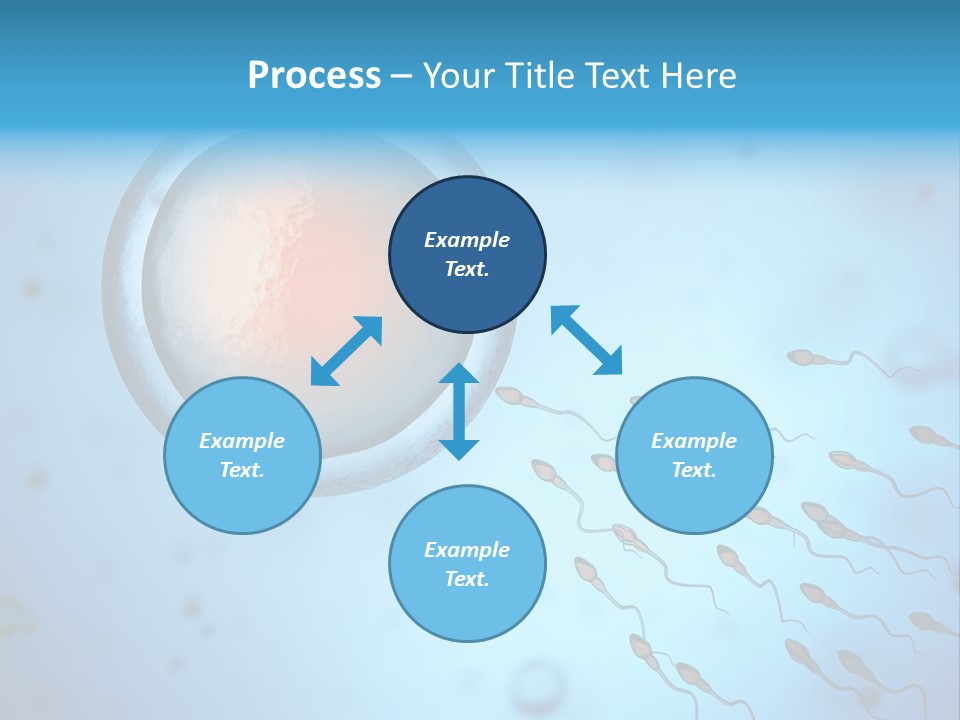 Process – Your Title Text Here

Example Text.

Example Text.

Example Text.

Example Text.